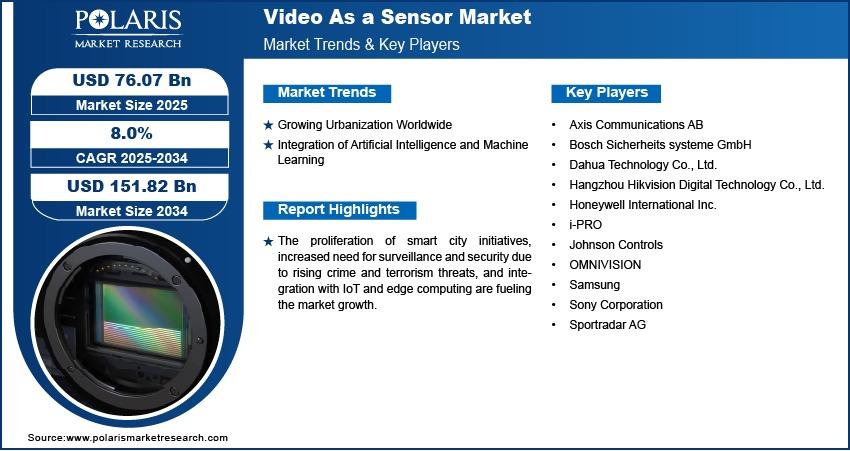 POLARIS
MARKET RESEARCH

Video As a Sensor Market
Market Trends & Key Players

USD 76.07 Bn
Market Size 2025

8.0%
CAGR 2025-2034

USD 151.82 Bn
Market Size 2034

Market Trends

★ Growing Urbanization Worldwide
★ Integration of Artificial Intelligence and Machine Learning

Report Highlights

★ The proliferation of smart city initiatives, increased need for surveillance and security due to rising crime and terrorism threats, and integration with IoT and edge computing are fueling the market growth.

Key Players

• Axis Communications AB
• Bosch Sicherheits systeme GmbH
• Dahua Technology Co., Ltd.
• Hangzhou Hikvision Digital Technology Co., Ltd.
• Honeywell International Inc.
• i-PRO
• Johnson Controls
• OMNIVISION
• Samsung
• Sony Corporation
• Sportradar AG

Source:www.polarismarketresearch.com